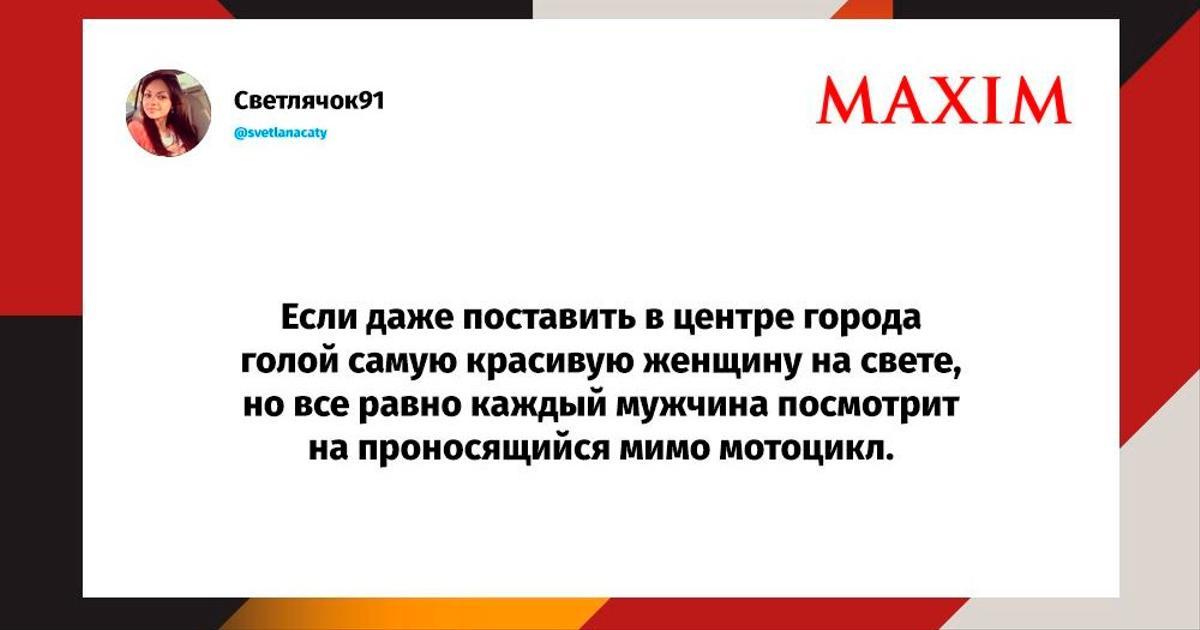 Светлячок91
@svetlanacaty

MAXIM

Если даже поставить в центре города голой самую красивую женщину на свете, но все равно каждый мужчина посмотрит на проносящийся мимо мотоцикл.